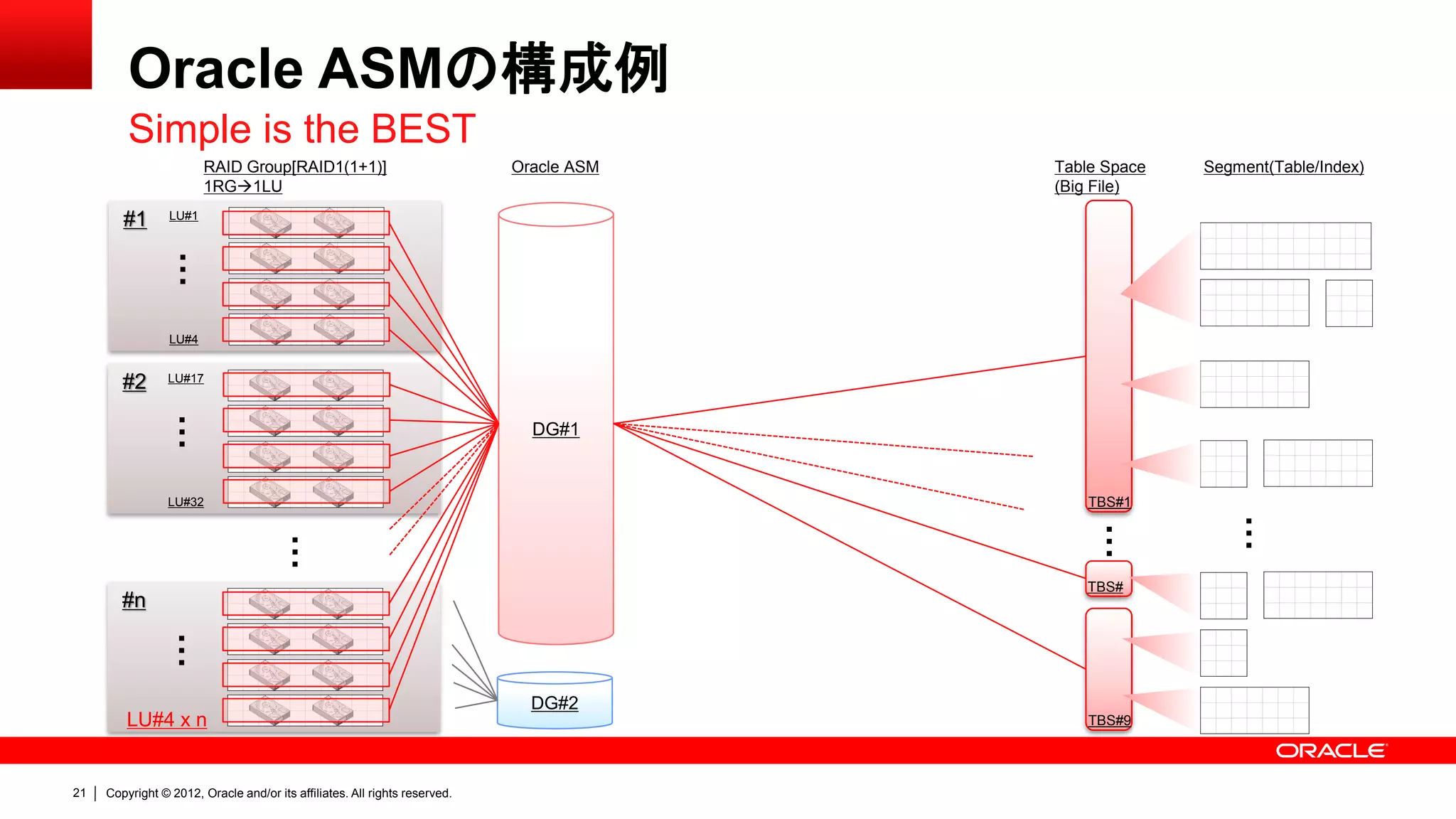 Oracle ASMの構成例

Simple is the BEST

RAID Group[RAID1(1+1)]
1RG→1LU

Oracle ASM

Table Space
(Big File)

Segment(Table/Index)

#1
LU#1
⋮
LU#4

#2
LU#17
⋮
LU#32

⋮

#n
⋮
LU#4 x n

DG#1

DG#2

TBS#1
⋮
TBS#
TBS#9

⋮

ORACLE

21 | Copyright © 2012, Oracle and/or its affiliates. All rights reserved.